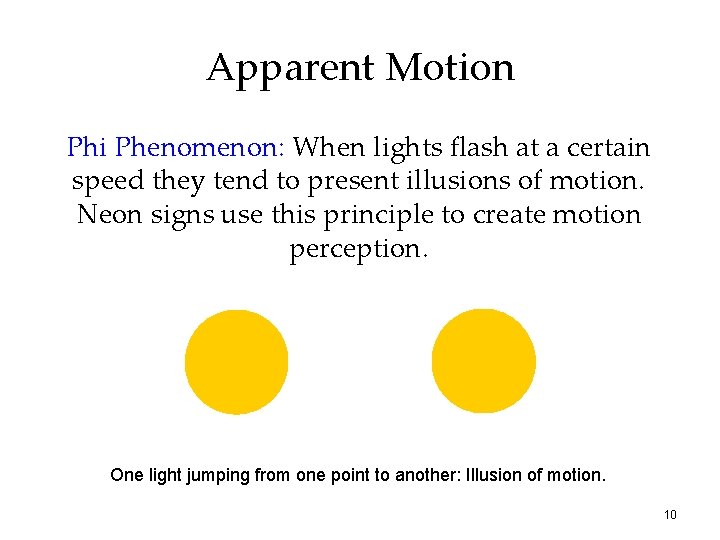 Apparent Motion

Phi Phenomenon: When lights flash at a certain speed they tend to present illusions of motion. Neon signs use this principle to create motion perception.

One light jumping from one point to another: Illusion of motion.

10